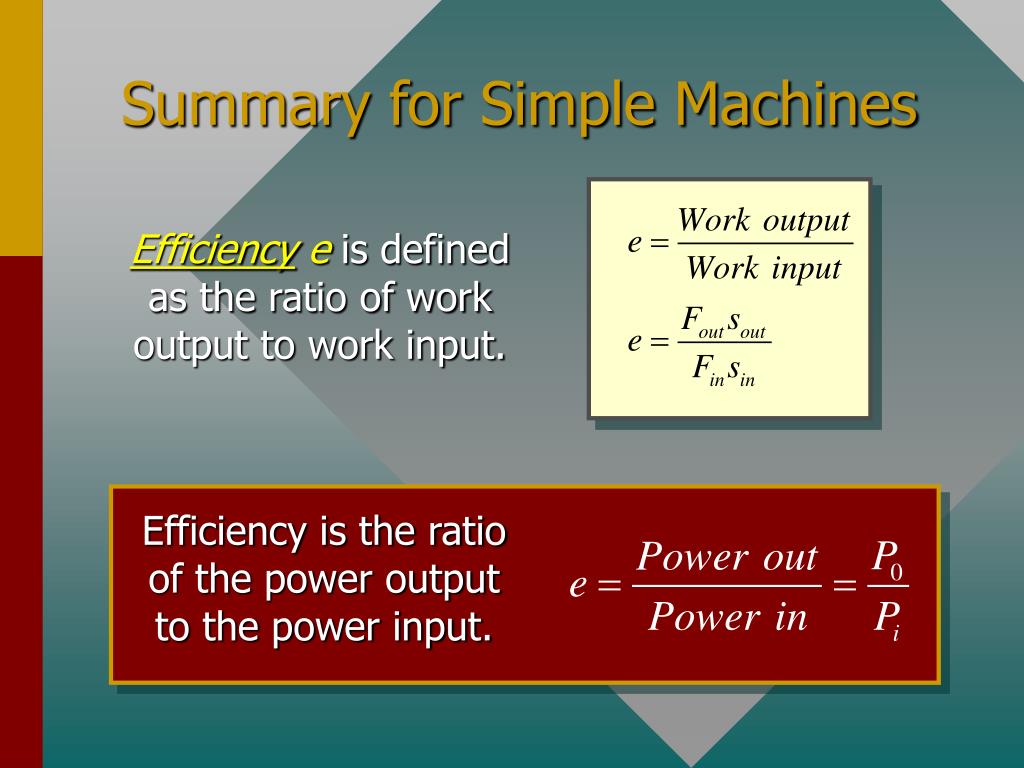 Summary for Simple Machines

Efficiency e is defined as the ratio of work output to work input.

$e = \frac{Work\ output}{Work\ input}$

$e = \frac{F_{out}s_{out}}{F_{in}s_{in}}$

Efficiency is the ratio of the power output to the power input.

$e = \frac{Power\ out}{Power\ in} = \frac{P_0}{P_i}$